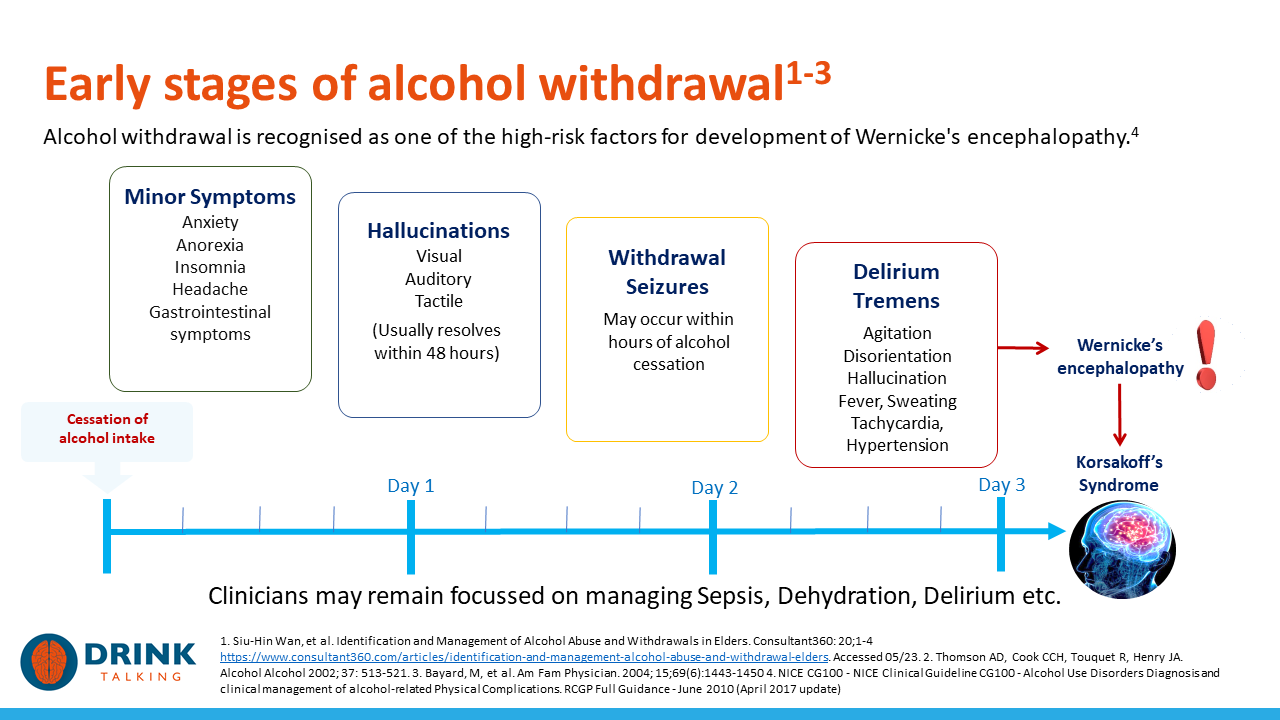 Early stages of alcohol withdrawal$^{1-3}$

Alcohol withdrawal is recognised as one of the high-risk factors for development of Wernicke's encephalopathy.$^{4}$

Minor Symptoms
Anxiety
Anorexia
Insomnia
Headache
Gastrointestinal symptoms

Hallucinations
Visual
Auditory
Tactile
(Usually resolves within 48 hours)

Withdrawal Seizures
May occur within hours of alcohol cessation

Delirium Tremens
Agitation
Disorientation
Hallucination
Fever, Sweating
Tachycardia,
Hypertension

Wernicke's encephalopathy

Korsakoff's Syndrome

Cessation of alcohol intake

Day 1

Day 2

Day 3

Clinicians may remain focussed on managing Sepsis, Dehydration, Delirium etc.

DRINK
TALKING

1. Siu-Hin Wan, et al. Identification and Management of Alcohol Abuse and Withdrawals in Elders. Consultant360: 20;1-4 https://www.consultant360.com/articles/identification-and-management-alcohol-abuse-and-withdrawal-elders. Accessed 05/23. 2. Thomson AD, Cook CCH, Touquet R, Henry JA. Alcohol Alcohol 2002; 37: 513-521. 3. Bayard, M, et al. Am Fam Physician. 2004; 15;69(6):1443-1450 4. NICE CG100 - NICE Clinical Guideline CG100 - Alcohol Use Disorders Diagnosis and clinical management of alcohol-related Physical Complications. RCGP Full Guidance - June 2010 (April 2017 update)